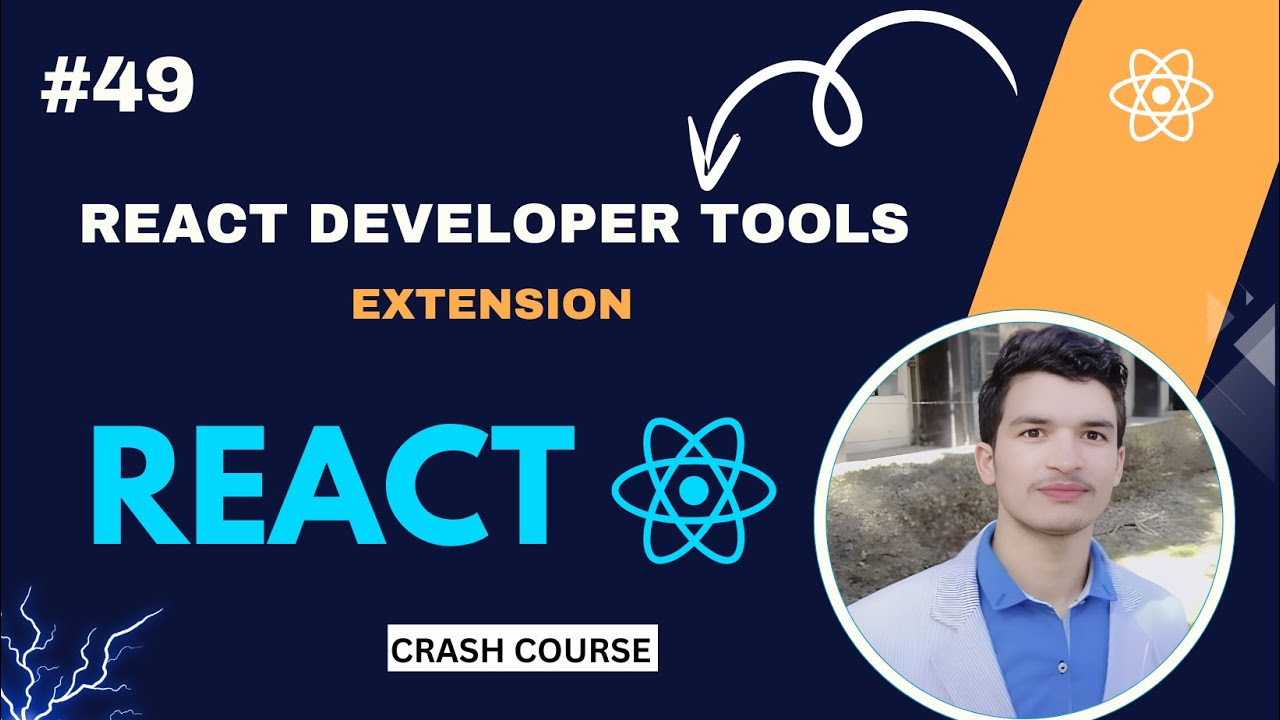 #49

REACT DEVELOPER TOOLS

EXTENSION

REACT

CRASH COURSE